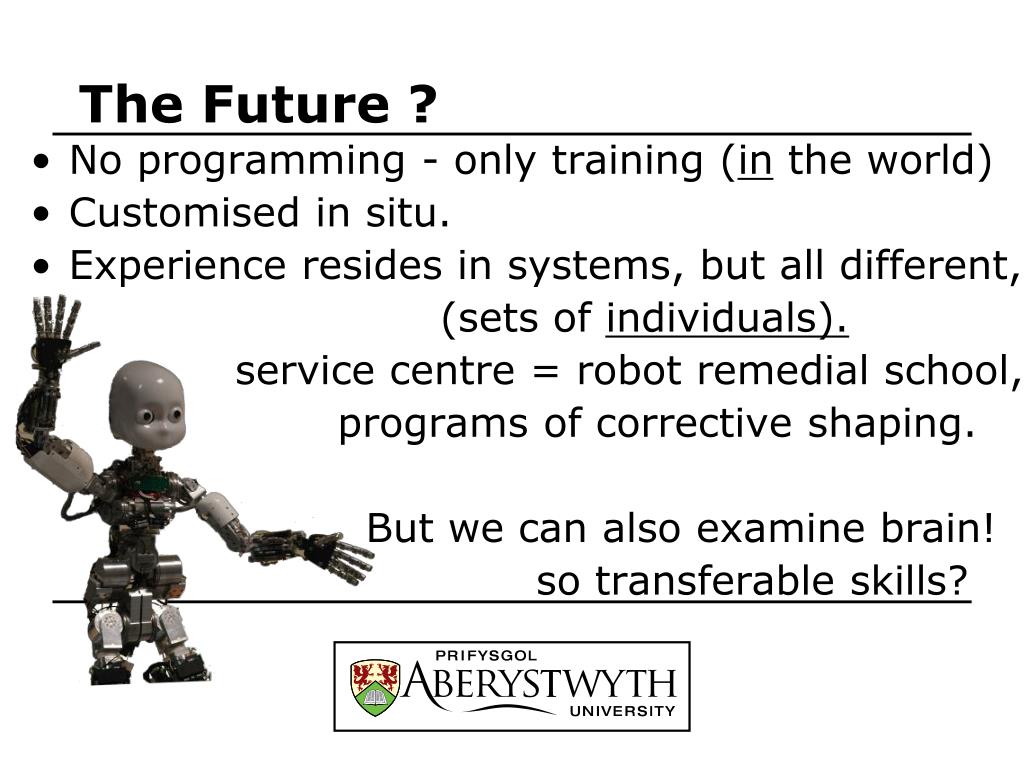 The Future ?

• No programming - only training (in the world)
• Customised in situ.
• Experience resides in systems, but all different,
(sets of individuals).
service centre = robot remedial school,
programs of corrective shaping.

But we can also examine brain!
so transferable skills?

PRIFYSGOL
ABERYSTWYTH
UNIVERSITY